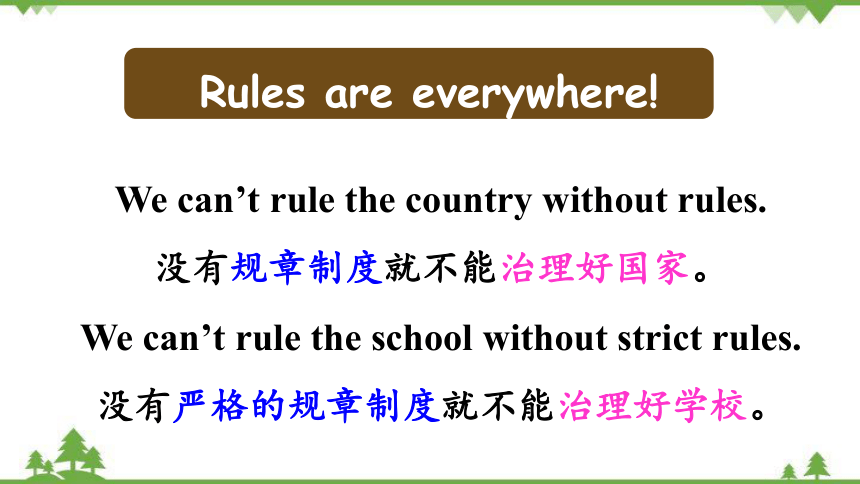 Rules are everywhere!

We can’t rule the country without rules.

没有规章制度就不能治理好国家。

We can’t rule the school without strict rules.

没有严格的规章制度就不能治理好学校。